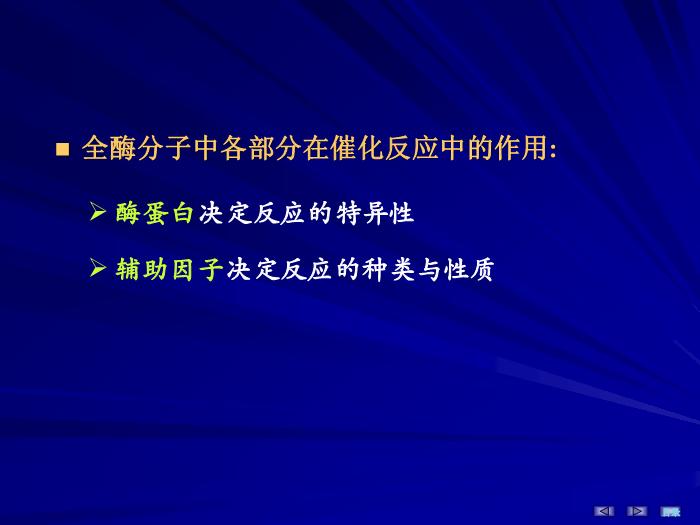 ■ 全酶分子中各部分在催化反应中的作用:

➢ 酶蛋白决定反应的特异性

➢ 辅助因子决定反应的种类与性质